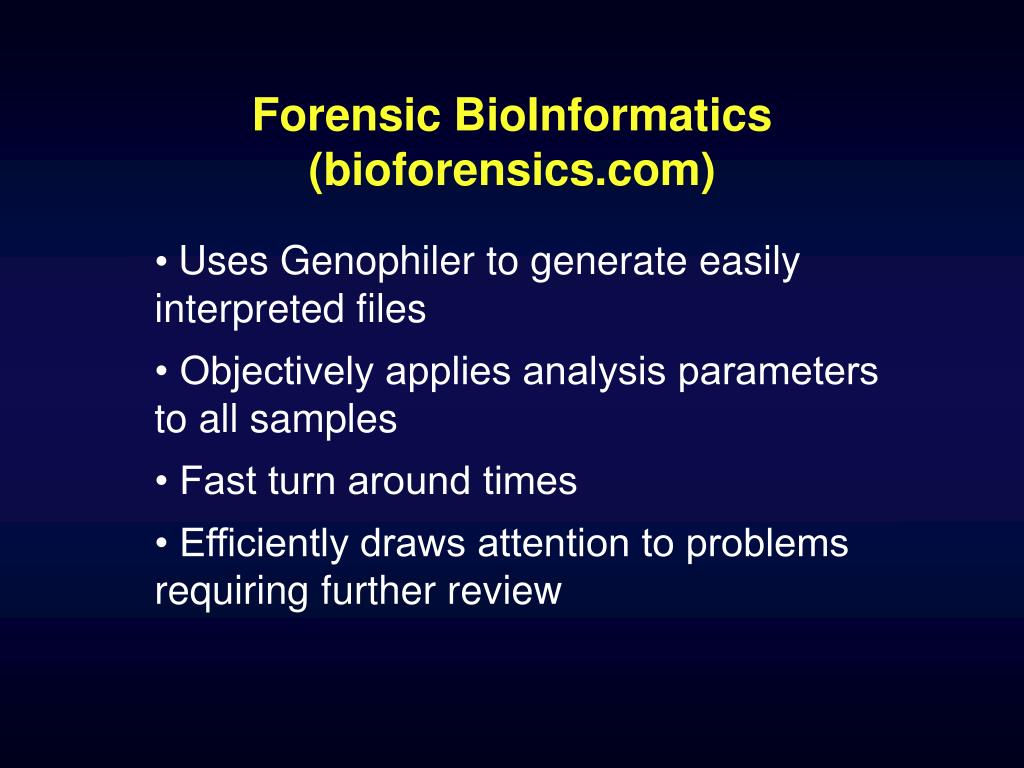 Forensic BioInformatics (bioforensics.com)

• Uses Genophiler to generate easily interpreted files

• Objectively applies analysis parameters to all samples

• Fast turn around times

• Efficiently draws attention to problems requiring further review